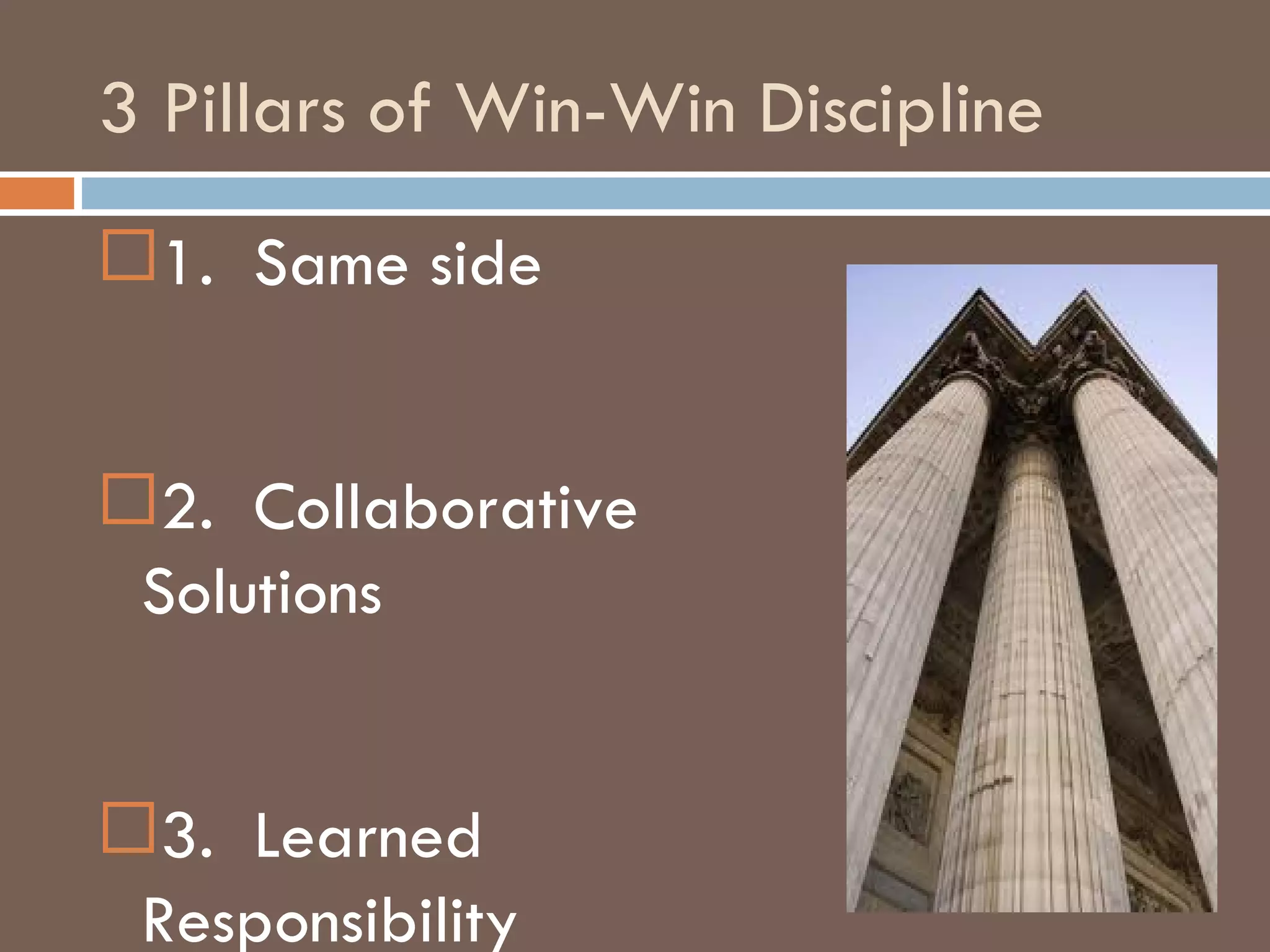 3 Pillars of Win-Win Discipline

1. Same side

2. Collaborative Solutions

3. Learned Responsibility